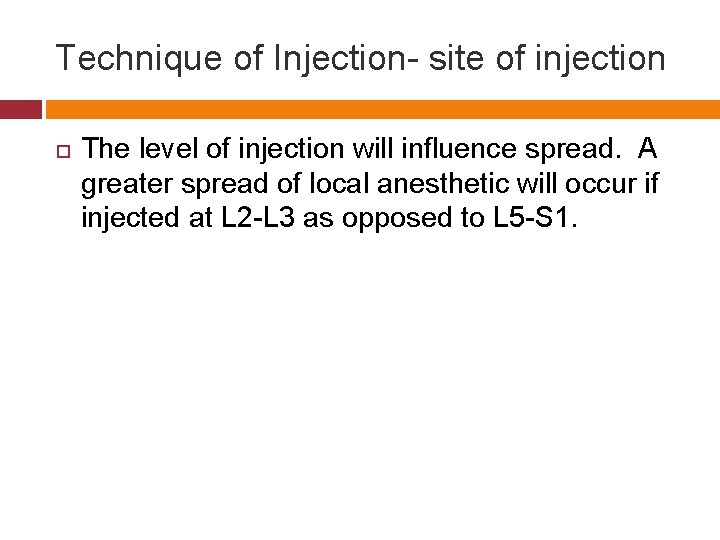 Technique of Injection- site of injection

The level of injection will influence spread. A greater spread of local anesthetic will occur if injected at L2-L3 as opposed to L5-S1.